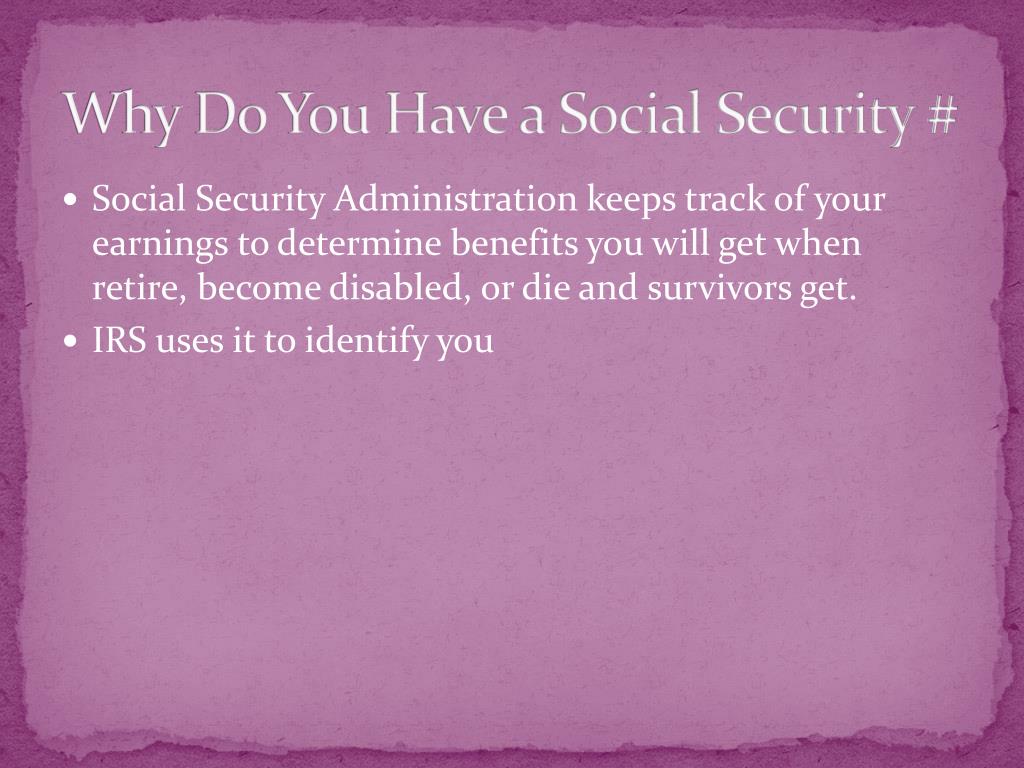 Why Do You Have a Social Security #

• Social Security Administration keeps track of your earnings to determine benefits you will get when retire, become disabled, or die and survivors get.
• IRS uses it to identify you